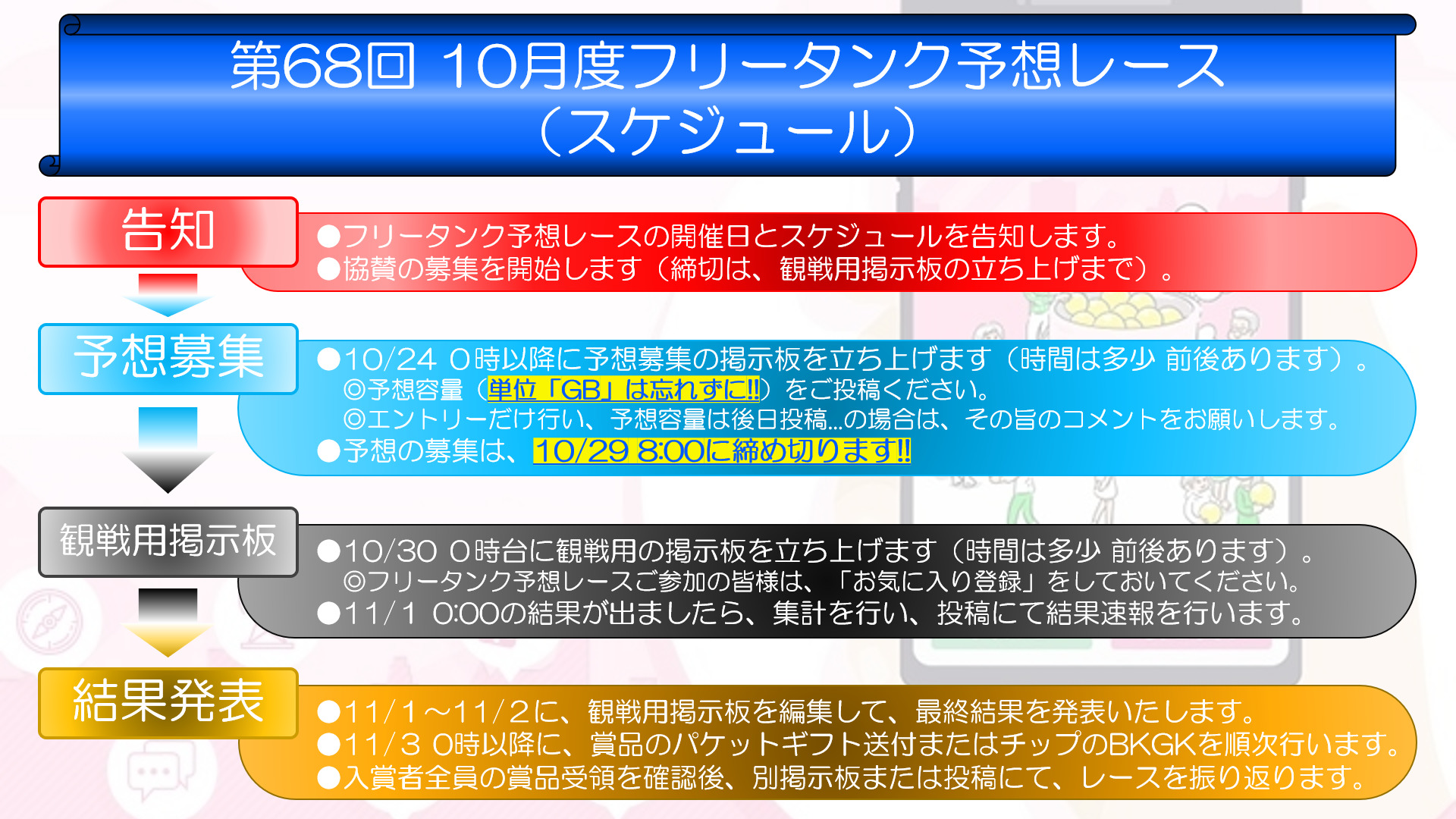 第68回 10月度フリータンク予想レース
（スケジュール）

告知

●フリータンク予想レースの開催日とスケジュールを告知します。
●協賛の募集を開始します（締切は、観戦用掲示板の立ち上げまで）。

予想募集

●10/24 0時以降に予想募集の掲示板を立ち上げます（時間は多少 前後あります）。
◎予想容量（単位「GB」は忘れずに!!）をご投稿ください。
◎エントリーだけ行い、予想容量は後日投稿…の場合は、その旨のコメントをお願いします。
●予想の募集は、10/29 8:00に締め切ります!!

観戦用掲示板

●10/30 0時台に観戦用の掲示板を立ち上げます（時間は多少 前後あります）。
◎フリータンク予想レースご参加の皆様は、「お気に入り登録」をしておいてください。
●11/1 0:00の結果が出ましたら、集計を行い、投稿にて結果速報を行います。

結果発表

●11/1～11/2に、観戦用掲示板を編集して、最終結果を発表いたします。
●11/3 0時以降に、賞品のパケットギフト送付またはチップのBKGKを順次行います。
●入賞者全員の賞品受領を確認後、別掲示板または投稿にて、レースを振り返ります。